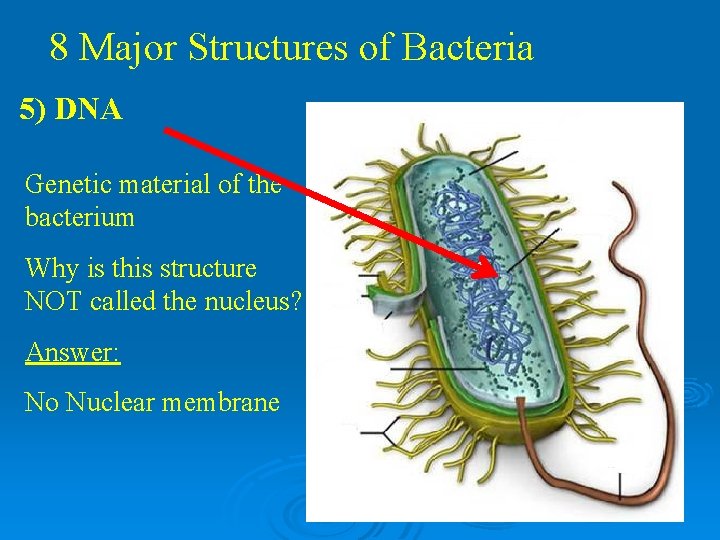 8 Major Structures of Bacteria

5) DNA

Genetic material of the bacterium

Why is this structure NOT called the nucleus?

Answer:

No Nuclear membrane